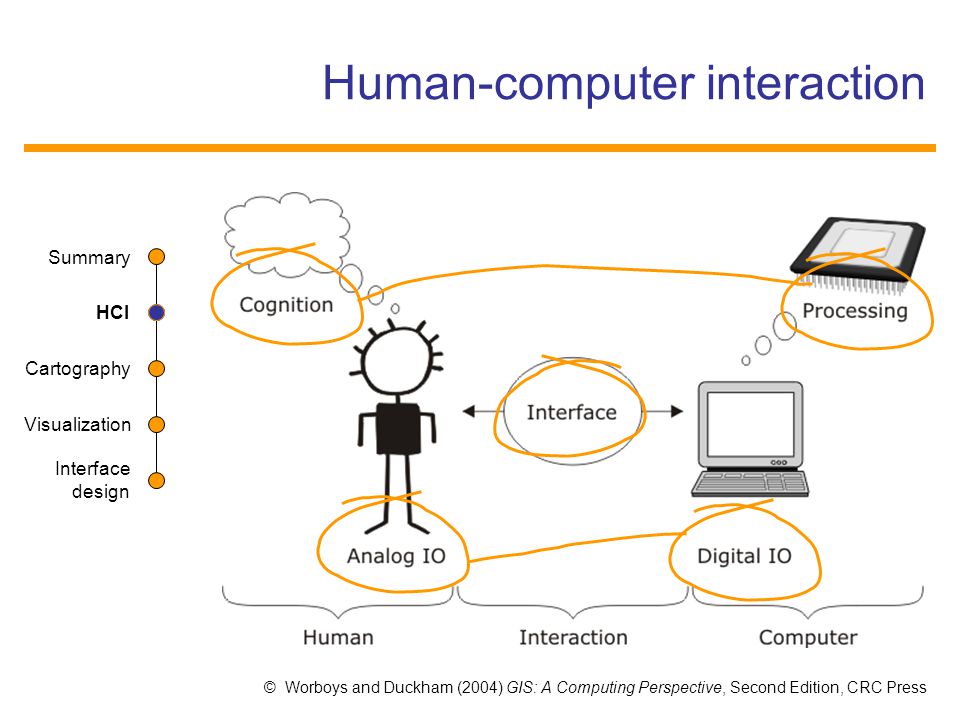 Human-computer interaction

Summary

HCI

Cartography

Visualization

Interface design

Cognition

Processing

Interface

Analog IO

Digital IO

Human

Interaction

Computer

© Worboys and Duckham (2004) GIS: A Computing Perspective, Second Edition, CRC Press